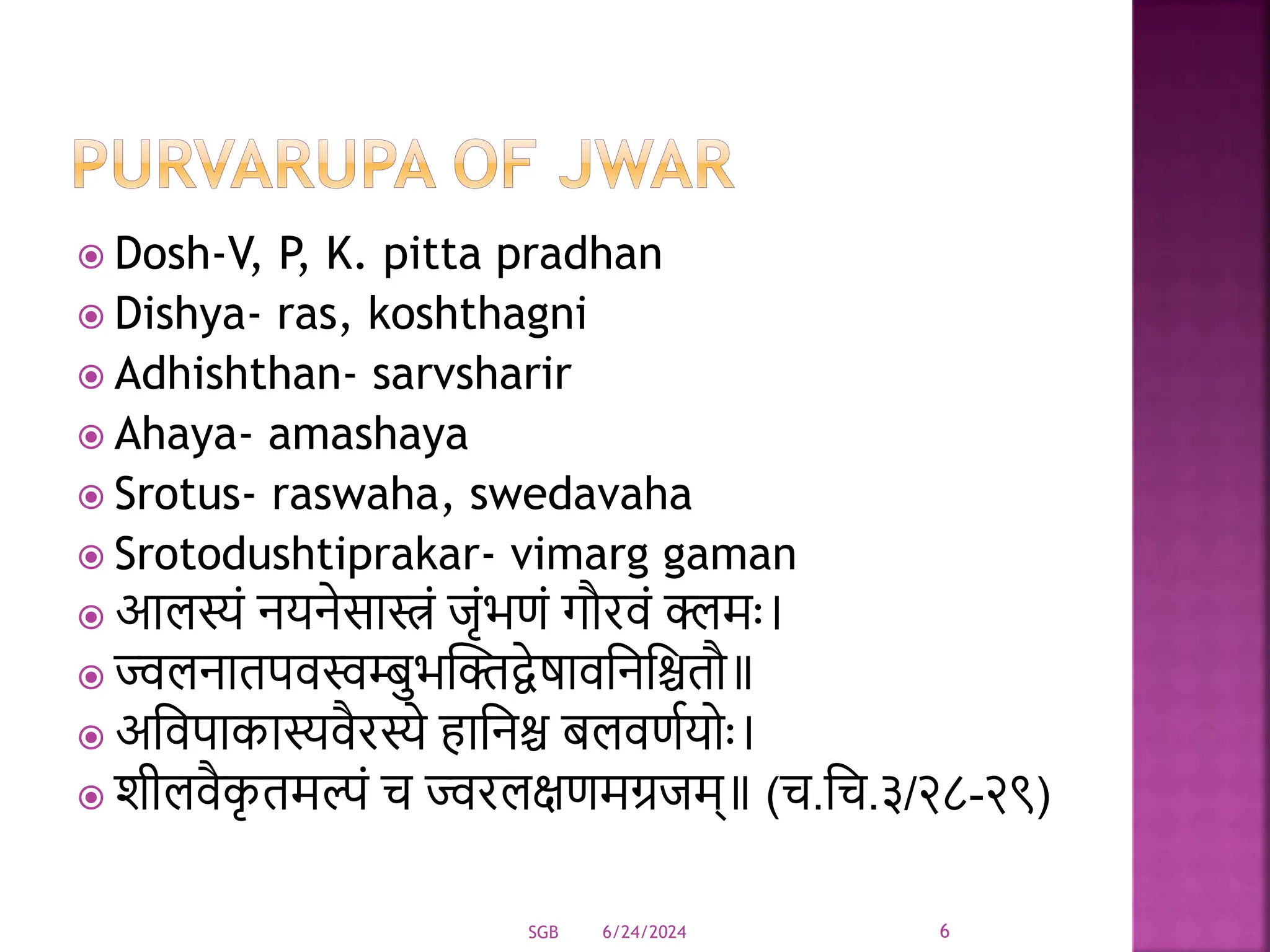 PURVARUPA OF JWAR

Dosh-V, P, K. pitta pradhan
Dishya- ras, koshthagni
Adhishthan- sarvsharir
Ahaya- amashaya
Srotus- raswaha, swedavaha
Srotodushtiprakar- vimarg gaman
आलस्यं नयनेसास्त्रं जृंभणं गौरवं क्लमः।
ज्वलनातपवस्वम्बुभक्तिद्वेषावनिश्चितौ॥
अविपाकास्यवैरस्ये हानिश्च बलवर्णयोः।
शीलवैकृतमल्पं च ज्वरलक्षणमग्रजम्॥ (च.चि.३/२८-२९)

SGB 6/24/2024 6